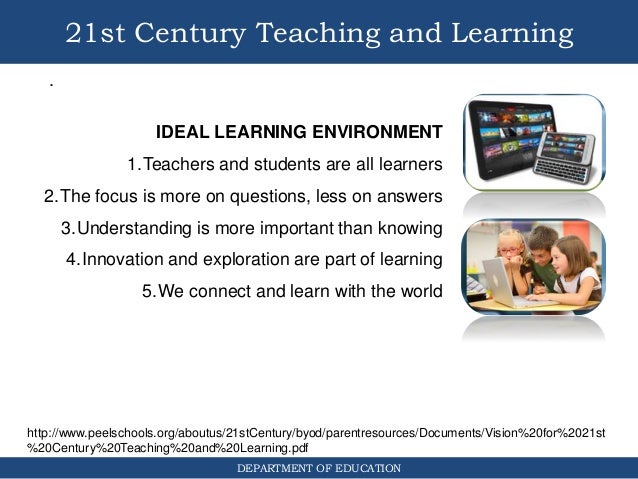 21st Century Teaching and Learning

.

IDEAL LEARNING ENVIRONMENT

1. Teachers and students are all learners
2. The focus is more on questions, less on answers
3. Understanding is more important than knowing
4. Innovation and exploration are part of learning
5. We connect and learn with the world

http://www.peelschools.org/aboutus/21stCentury/byod/parentresources/Documents/Vision%20for%2021st%20Century%20Teaching%20and%20Learning.pdf

DEPARTMENT OF EDUCATION